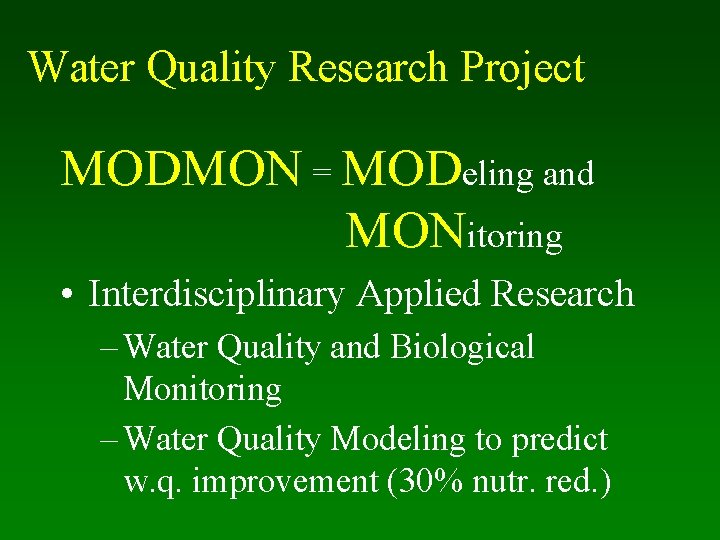 Water Quality Research Project

MODMON = MODeling and MONitoring

• Interdisciplinary Applied Research
– Water Quality and Biological Monitoring
– Water Quality Modeling to predict w.q. improvement (30% nutr. red.)